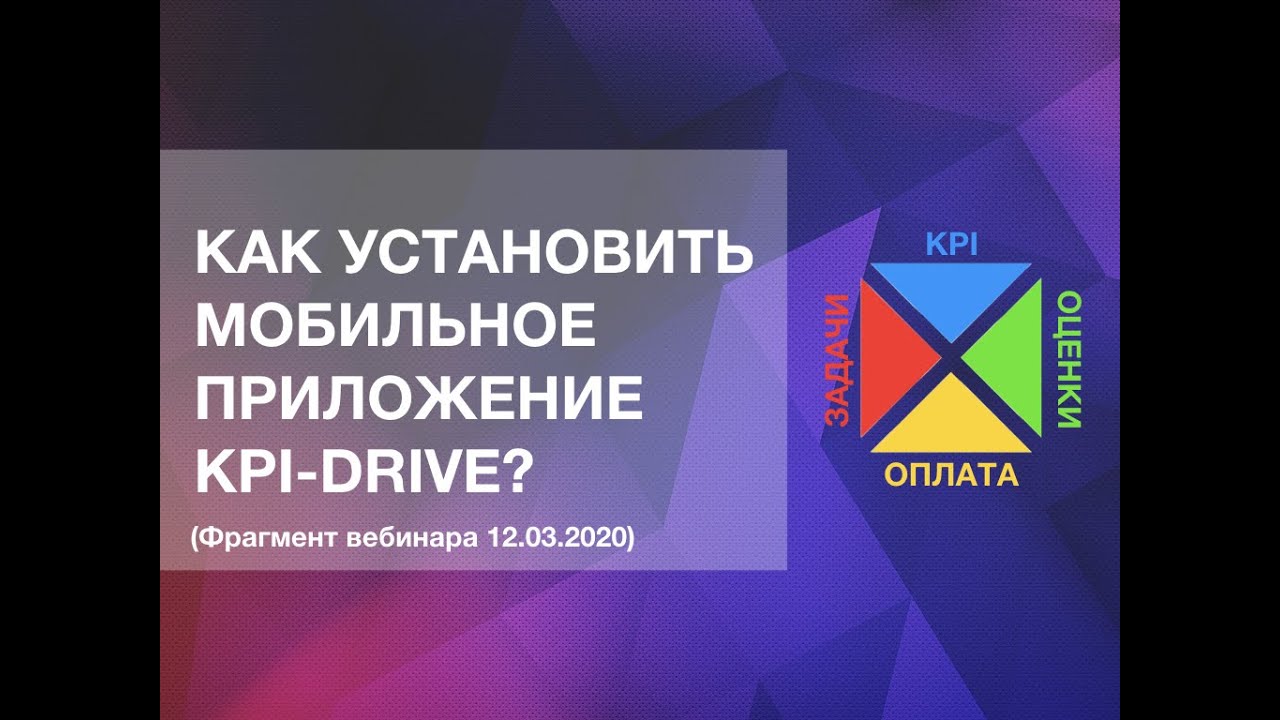 КАК УСТАНОВИТЬ МОБИЛЬНОЕ ПРИЛОЖЕНИЕ KPI-DRIVE?

(Фрагмент вебинара 12.03.2020)

KPI

ЗАДАЧИ

ОЦЕНКИ

ОПЛАТА